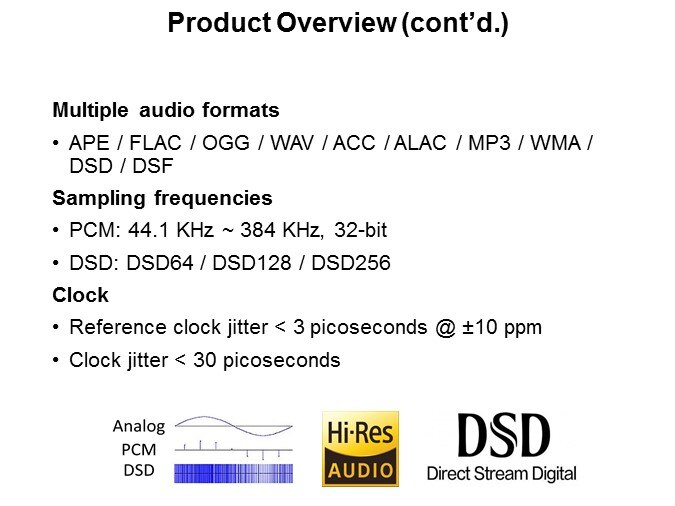 Product Overview (cont'd.)

Multiple audio formats

• APE / FLAC / OGG / WAV / ACC / ALAC / MP3 / WMA / DSD / DSF

Sampling frequencies

• PCM: 44.1 KHz ~ 384 KHz, 32-bit

• DSD: DSD64 / DSD128 / DSD256

Clock

• Reference clock jitter < 3 picoseconds @ ±10 ppm

• Clock jitter < 30 picoseconds

Analog
PCM
DSD

Hi-Res AUDIO

DSD
Direct Stream Digital